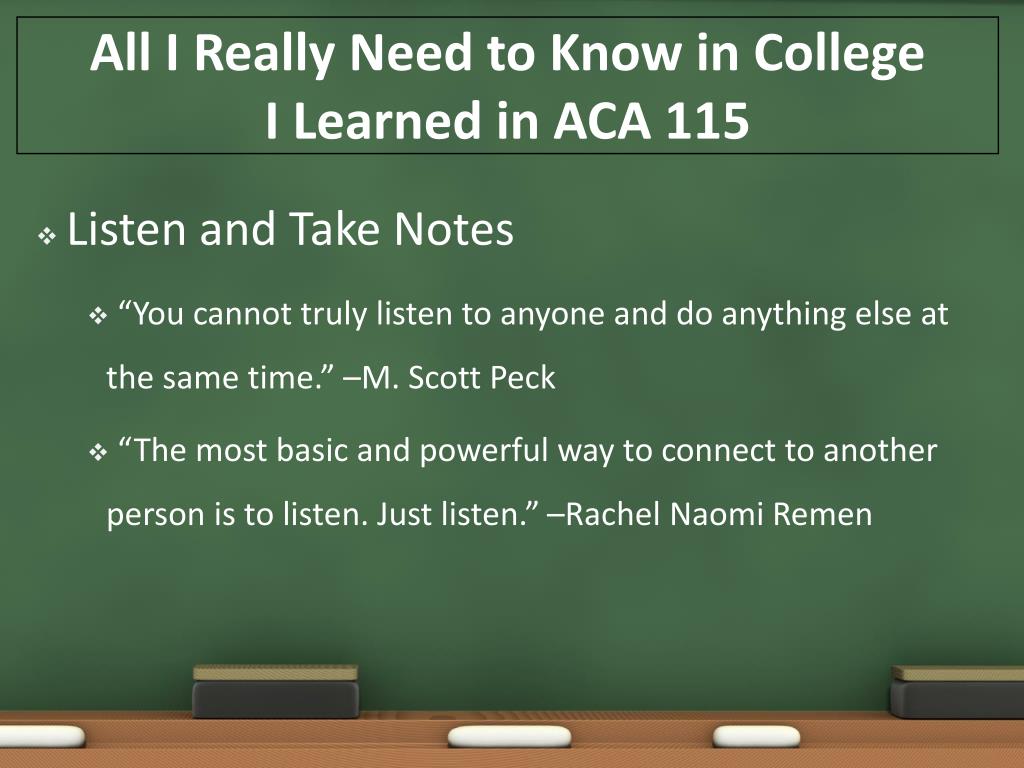 All I Really Need to Know in College
I Learned in ACA 115

❖ Listen and Take Notes

❖ “You cannot truly listen to anyone and do anything else at the same time.” –M. Scott Peck

❖ “The most basic and powerful way to connect to another person is to listen. Just listen.” –Rachel Naomi Remen